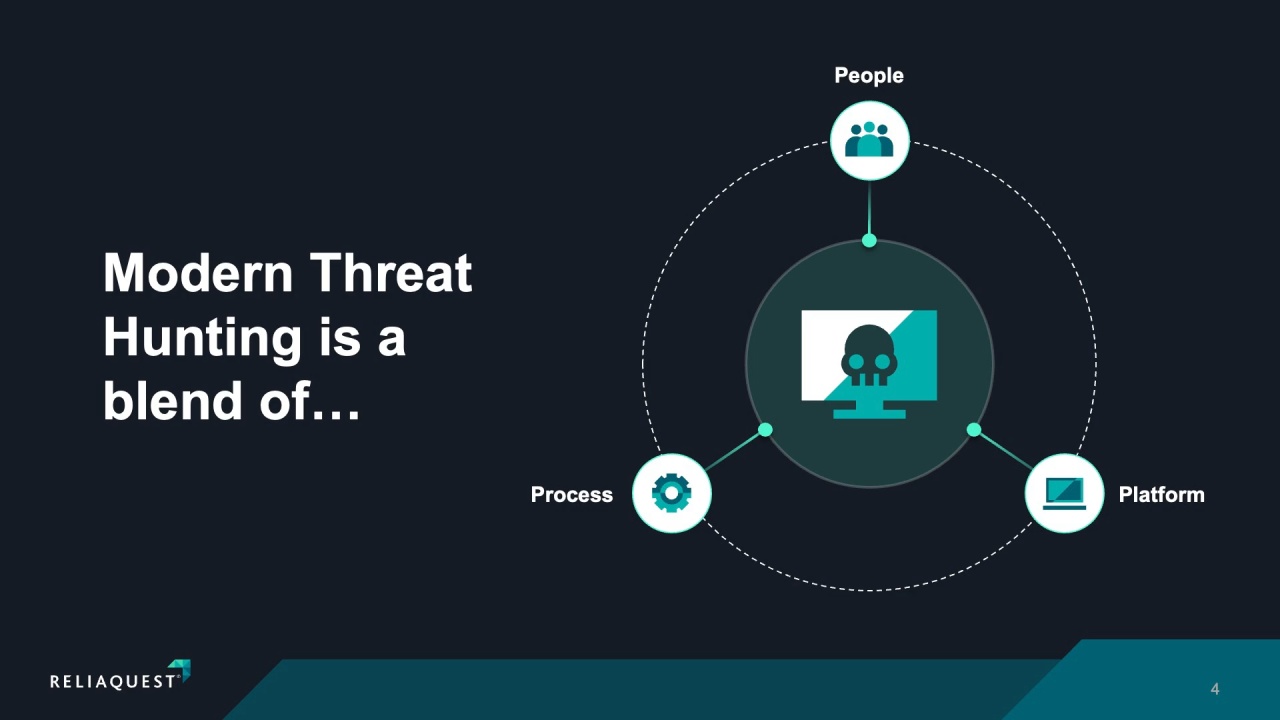 Modern Threat Hunting is a blend of…

People

Process

Platform

RELIAQUEST

4